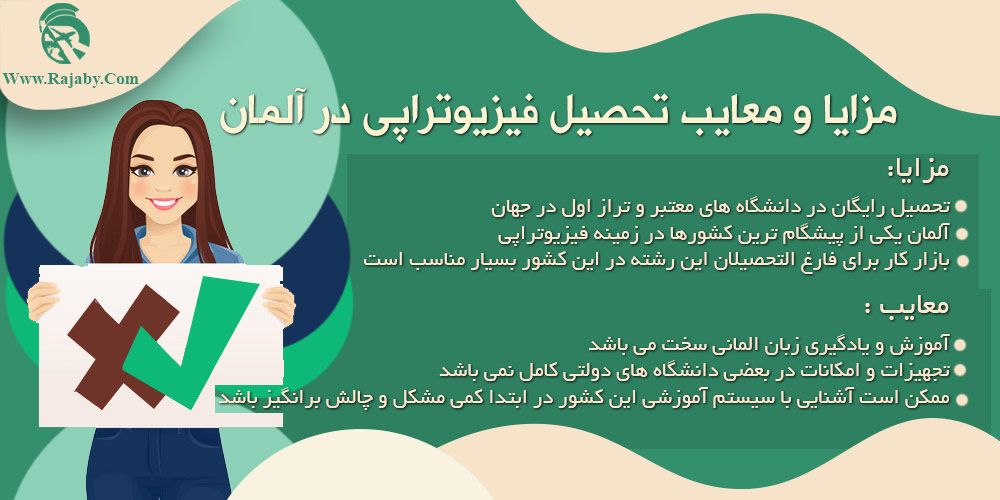 Www.Rajaby.Com

مزایا و معایب تحصیل فیزیوتراپی در آلمان

مزایا:

تحصیل رایگان در دانشگاه های معتبر و تراز اول در جهان
آلمان یکی از پیشگام ترین کشورها در زمینه فیزیوتراپی
بازار کار برای فارغ التحصیلان این رشته در این کشور بسیار مناسب است

معایب :

آموزش و یادگیری زبان المانی سخت می باشد
تجهیزات و امکانات در بعضی دانشگاه های دولتی کامل نمی باشد
ممکن است آشنایی با سیستم آموزشی این کشور در ابتدا کمی مشکل و چالش برانگیز باشد